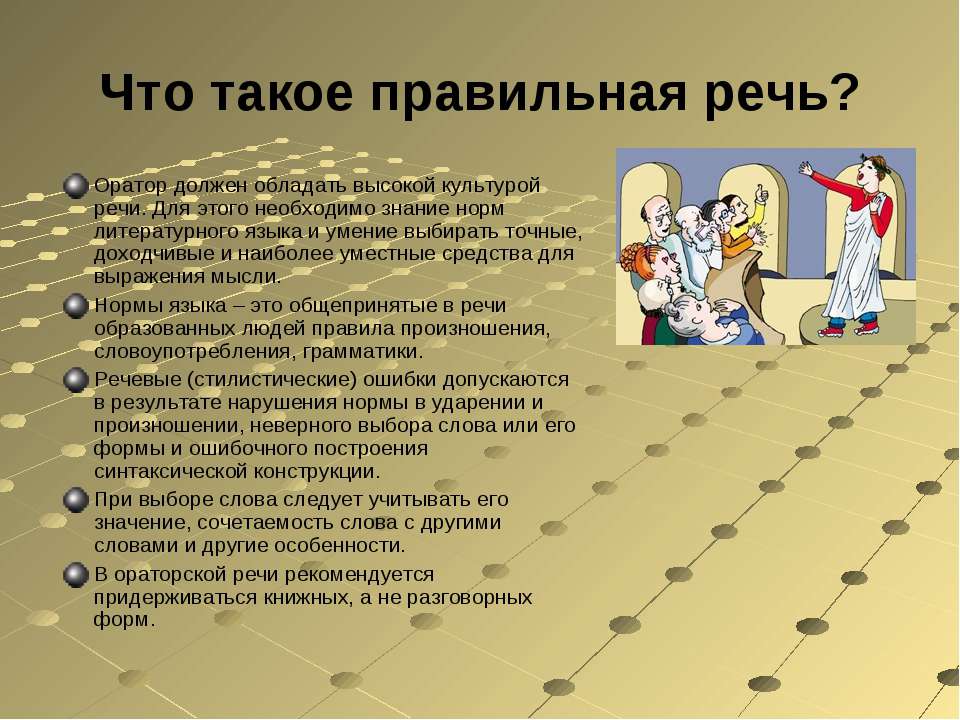 Что такое правильная речь?

Оратор должен обладать высокой культурой речи. Для этого необходимо знание норм литературного языка и умение выбирать точные, доходчивые и наиболее уместные средства для выражения мысли.

Нормы языка – это общепринятые в речи образованных людей правила произношения, словоупотребления, грамматики.

Речевые (стилистические) ошибки допускаются в результате нарушения нормы в ударении и произношении, неверного выбора слова или его формы и ошибочного построения синтаксической конструкции.

При выборе слова следует учитывать его значение, сочетаемость слова с другими словами и другие особенности.

В ораторской речи рекомендуется придерживаться книжных, а не разговорных форм.